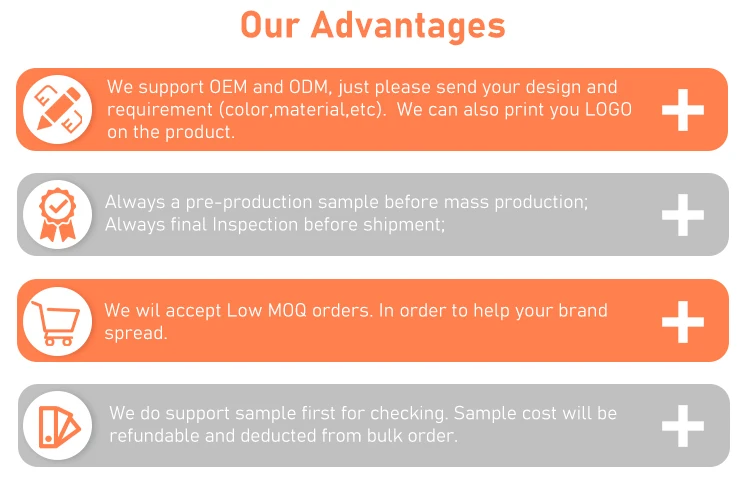 Our Advantages

We support OEM and ODM, just please send your design and requirement (color,material,etc). We can also print you LOGO on the product.

Always a pre-production sample before mass production;
Always final Inspection before shipment;

We wil accept Low MOQ orders. In order to help your brand spread.

We do support sample first for checking. Sample cost will be refundable and deducted from bulk order.